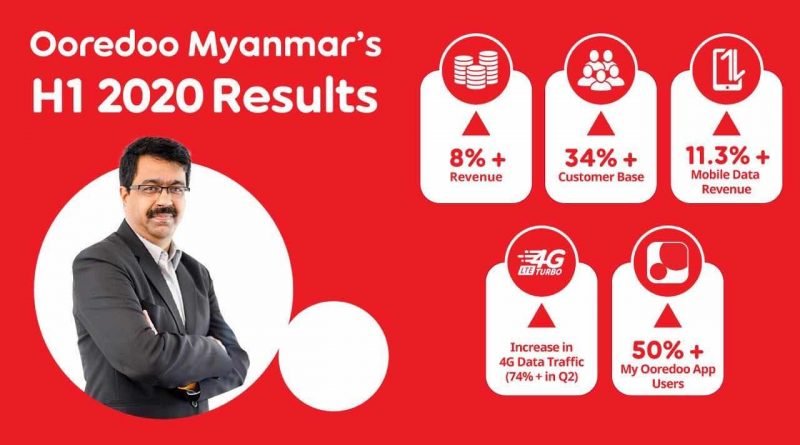 Ooredoo Myanmar's
H1 2020 Results

8% +
Revenue

34% +
Customer Base

11.3% +
Mobile Data Revenue

4G LTE TURBO

Increase in 4G Data Traffic (74% + in Q2)

50% +
My Ooredoo App Users